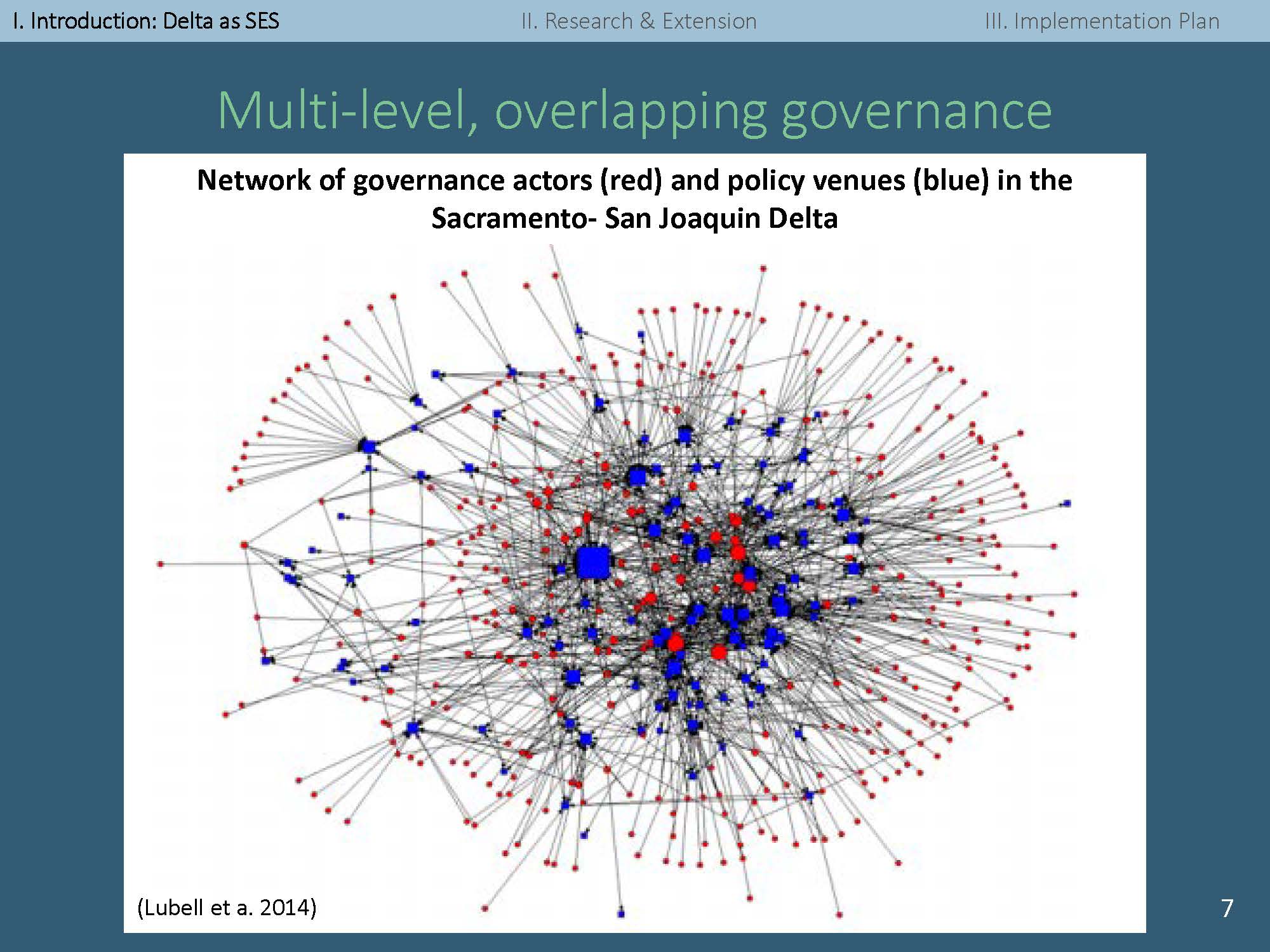 I. Introduction: Delta as SES II. Research & Extension III. Implementation Plan

Multi-level, overlapping governance

Network of governance actors (red) and policy venues (blue) in the Sacramento- San Joaquin Delta

(Lubell et a. 2014)

7